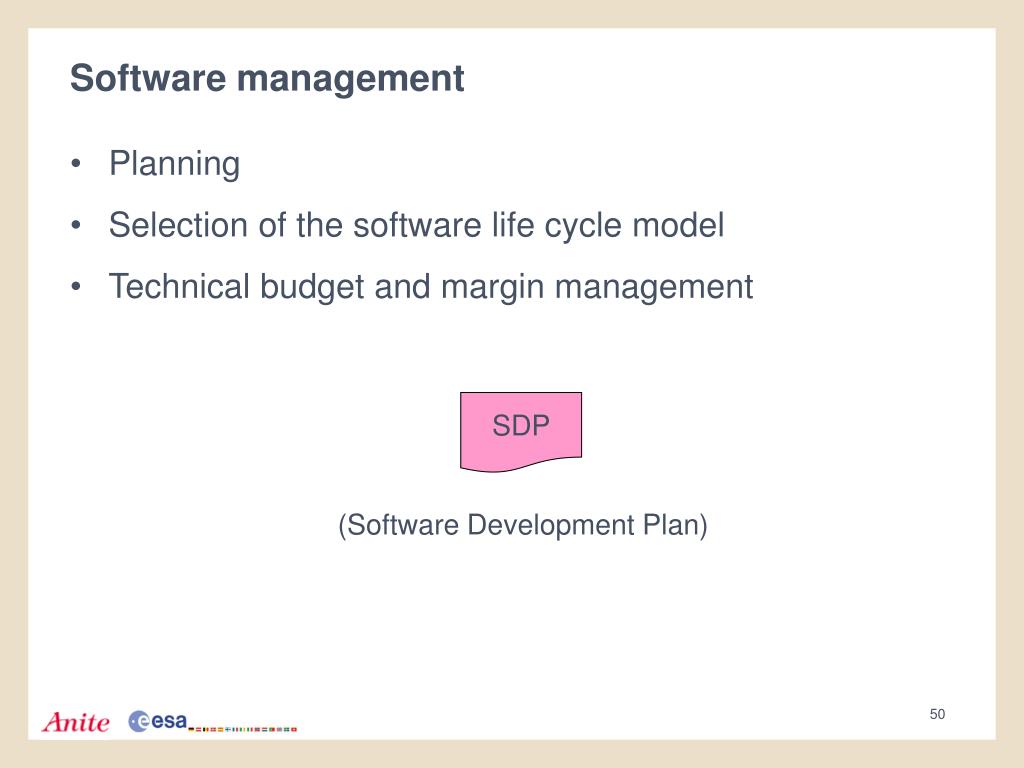 Software management

• Planning
• Selection of the software life cycle model
• Technical budget and margin management

SDP

(Software Development Plan)

Anite esa

50